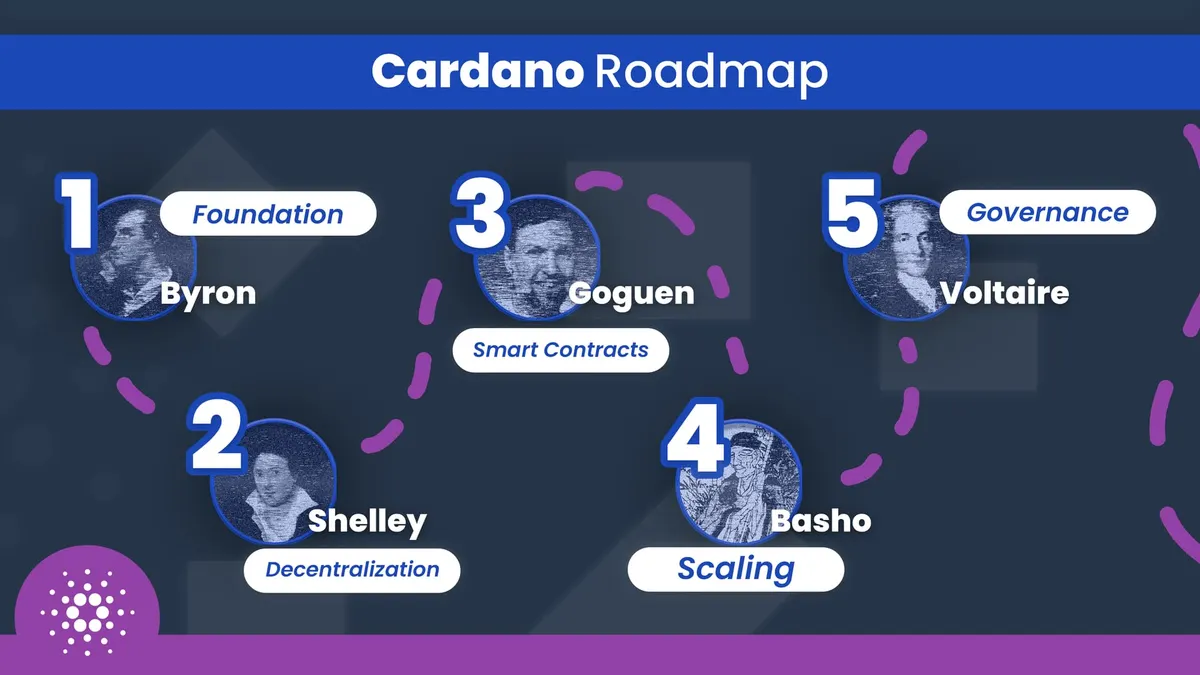 Cardano Roadmap

1
Foundation
Byron

2
Shelley
Decentralization

3
Goguen
Smart Contracts

4
Basho
Scaling

5
Governance
Voltaire